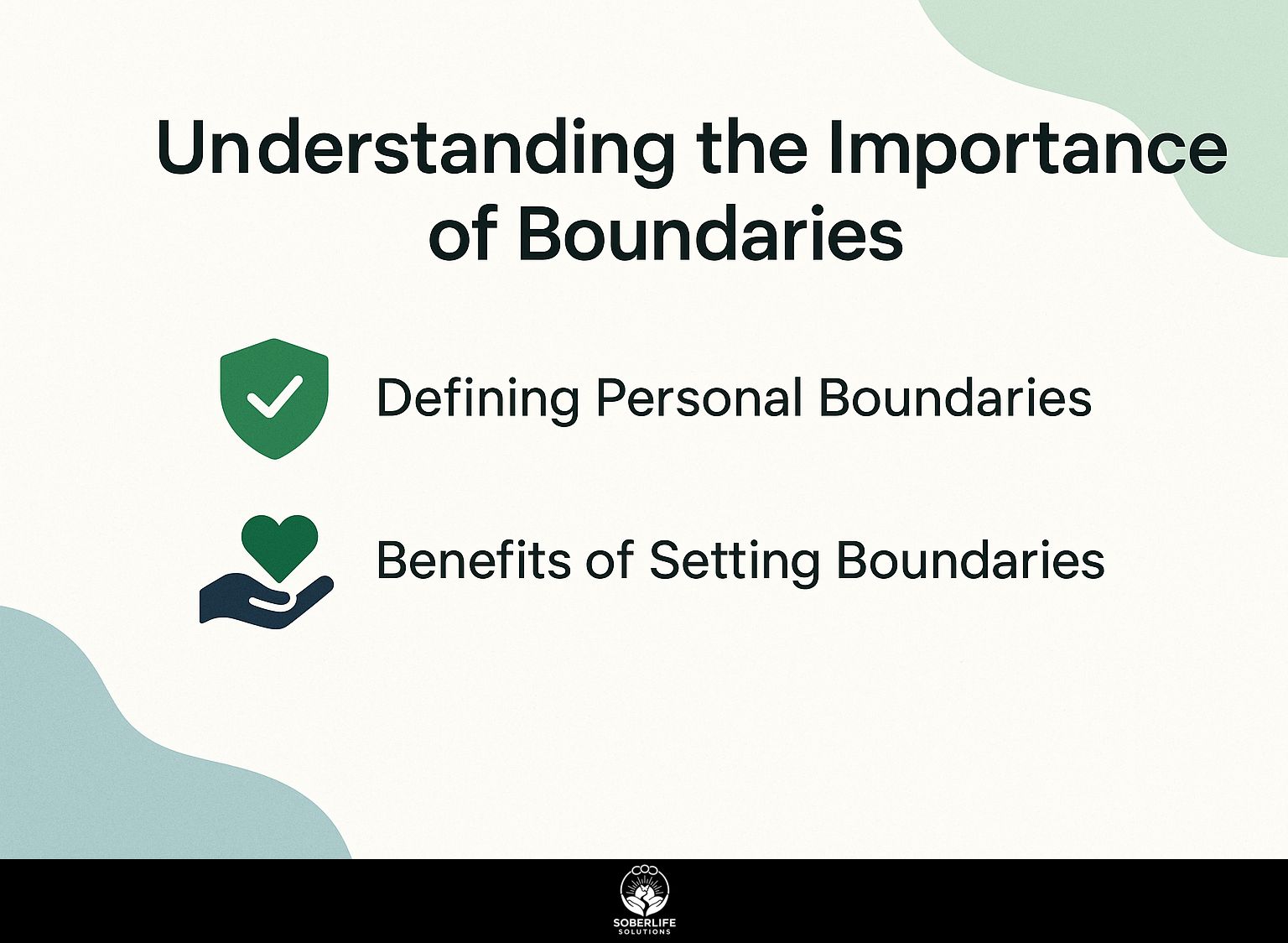 Understanding the Importance of Boundaries

Defining Personal Boundaries

Benefits of Setting Boundaries

SOBERLIFE
SOLUTIONS